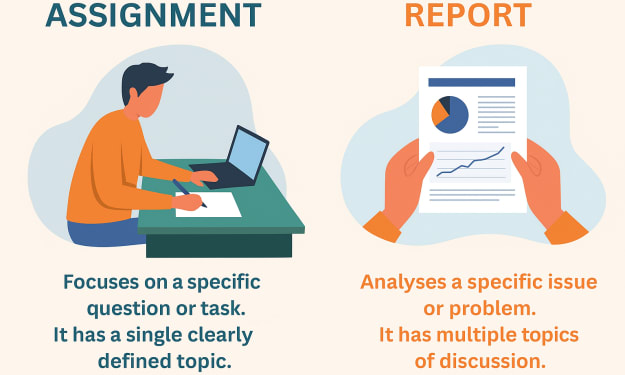 ASSIGNMENT

Focuses on a specific question or task. It has a single clearly defined topic.

REPORT

Analyses a specific issue or problem. It has multiple topics of discussion.